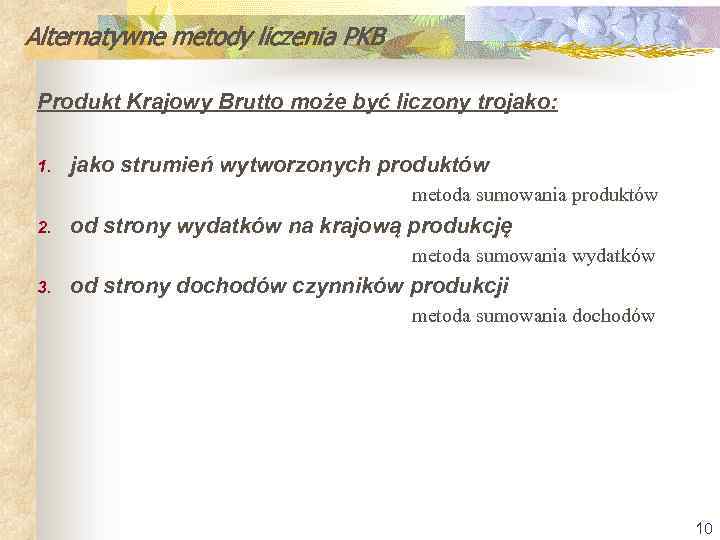 Alternatywne metody liczenia PKB

Produkt Krajowy Brutto może być liczony trojako:

1. jako strumień wytworzonych produktów
metoda sumowania produktów
2. od strony wydatków na krajową produkcję
metoda sumowania wydatków
3. od strony dochodów czynników produkcji
metoda sumowania dochodów

10